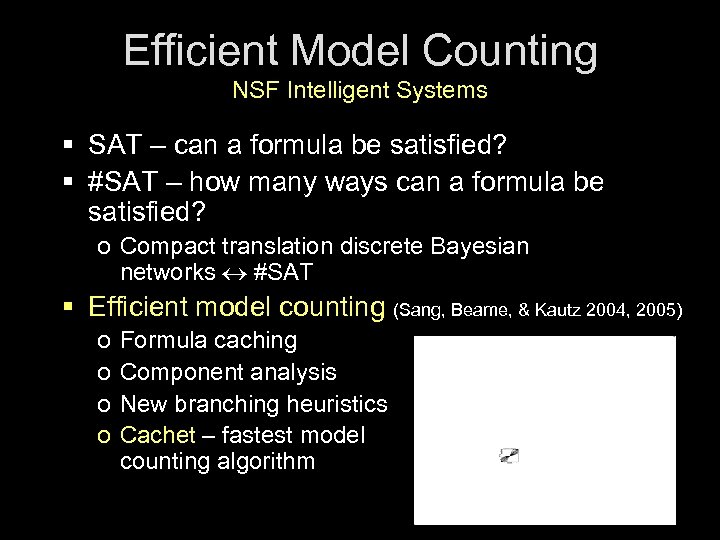 Efficient Model Counting
NSF Intelligent Systems

▪ SAT – can a formula be satisfied?
▪ #SAT – how many ways can a formula be satisfied?
o Compact translation discrete Bayesian networks $\leftrightarrow$ #SAT
▪ Efficient model counting (Sang, Beame, & Kautz 2004, 2005)
o Formula caching
o Component analysis
o New branching heuristics
o Cachet – fastest model counting algorithm